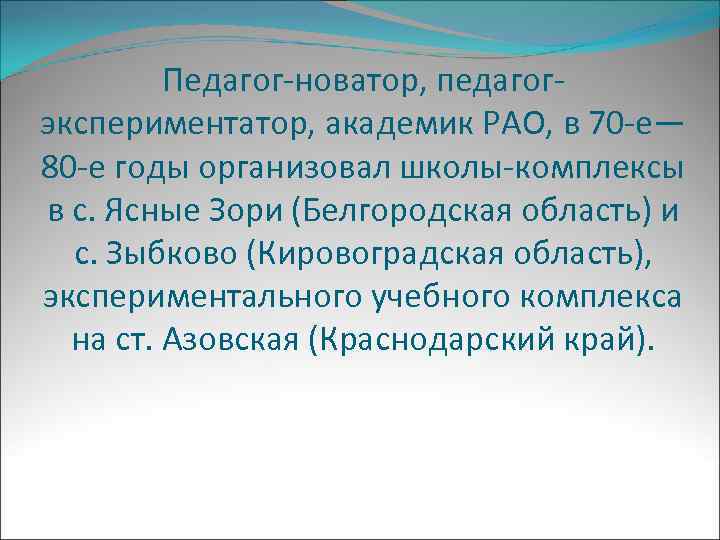 Педагог-новатор, педагог-экспериментатор, академик РАО, в 70-е—80-е годы организовал школы-комплексы в с. Ясные Зори (Белгородская область) и с. Зыбково (Кировоградская область), экспериментального учебного комплекса на ст. Азовская (Краснодарский край).